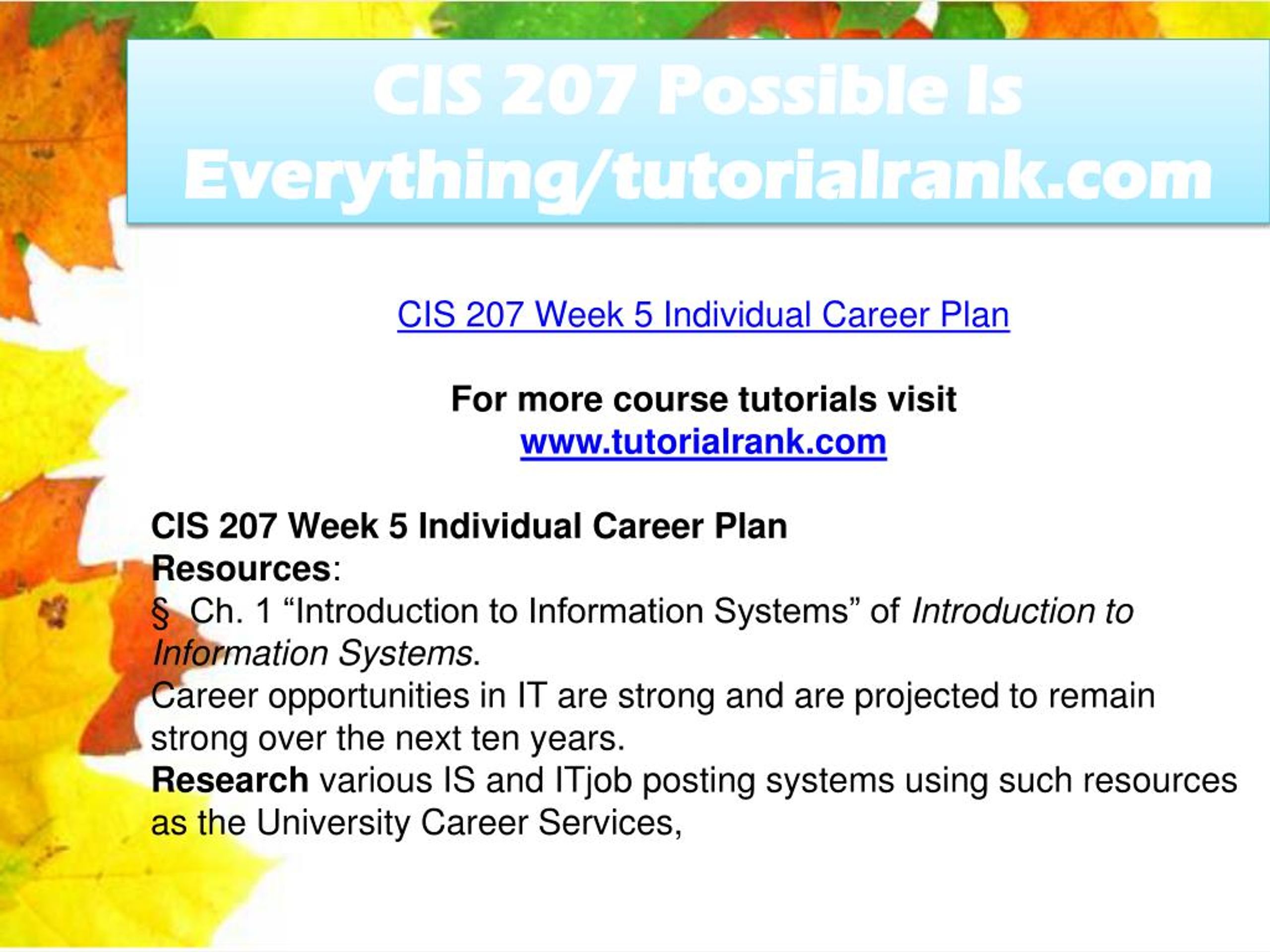 CIS 207 Possible Is Everything/tutorialrank.com

CIS 207 Week 5 Individual Career Plan

For more course tutorials visit
www.tutorialrank.com

CIS 207 Week 5 Individual Career Plan
Resources:
§ Ch. 1 “Introduction to Information Systems” of Introduction to Information Systems.
Career opportunities in IT are strong and are projected to remain strong over the next ten years.
Research various IS and ITjob posting systems using such resources as the University Career Services,